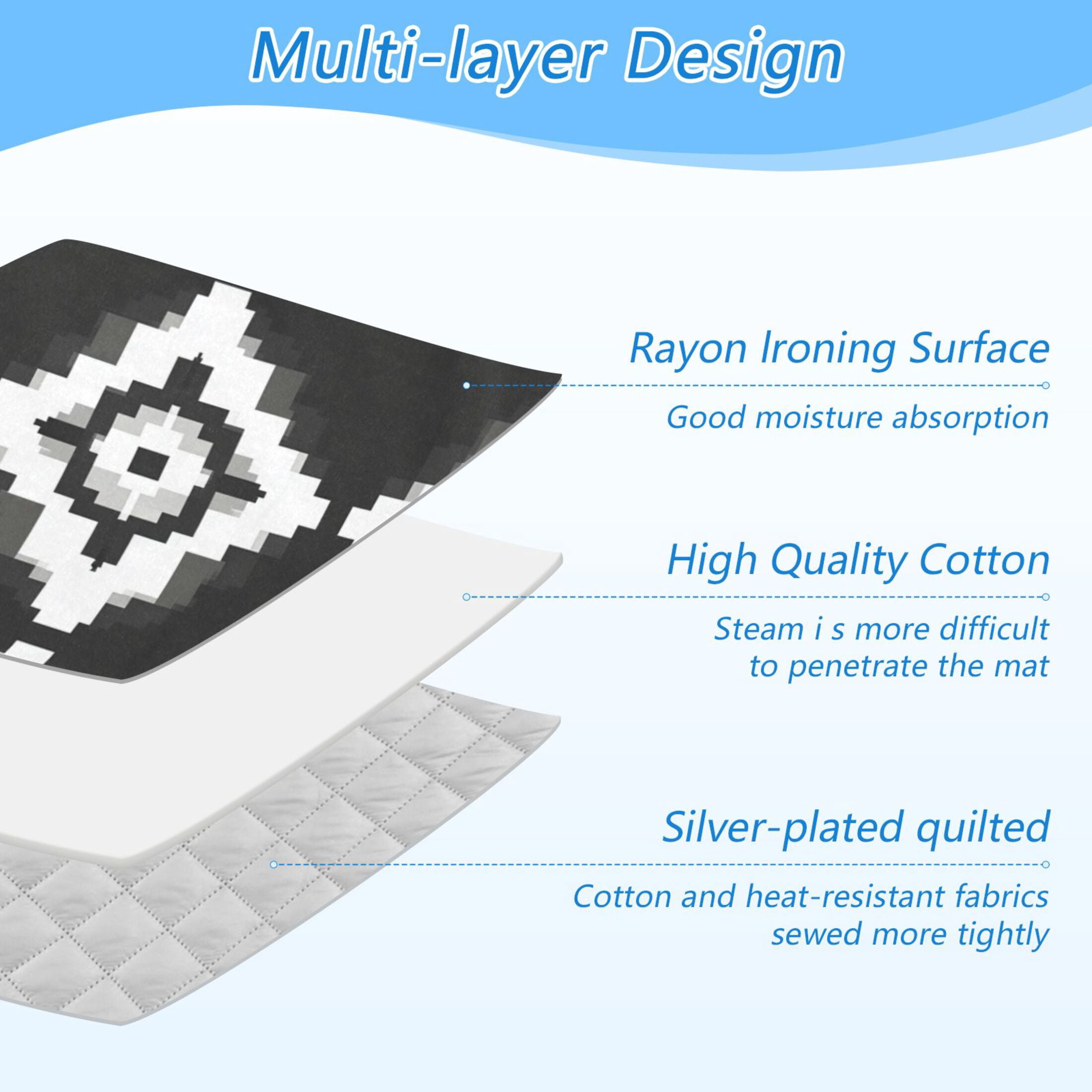 Multi-layer Design

Rayon Ironing Surface

Good moisture absorption

High Quality Cotton

Steam i s more difficult to penetrate the mat

Silver-plated quilted

Cotton and heat-resistant fabrics sewed more tightly